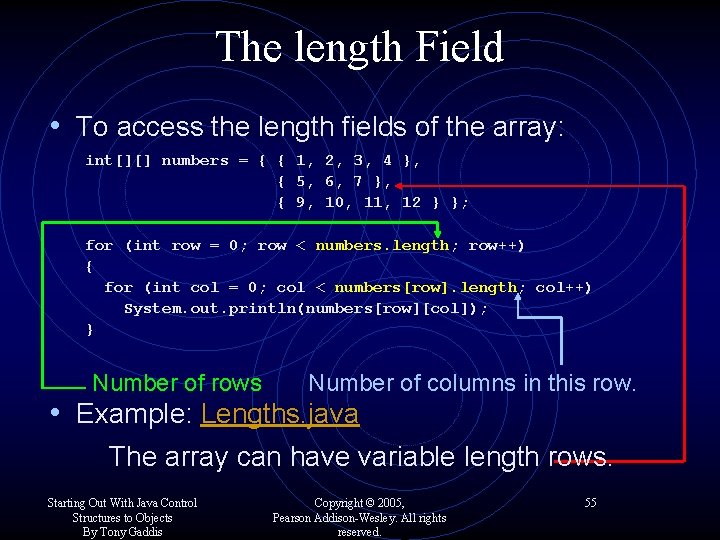 The length Field

• To access the length fields of the array:

int[][] numbers = { { 1, 2, 3, 4 },
{ 5, 6, 7 },
{ 9, 10, 11, 12 } };

for (int row = 0; row < numbers.length; row++)
{
for (int col = 0; col < numbers[row].length; col++)
System.out.println(numbers[row][col]);
}

Number of rows

Number of columns in this row.

• Example: Lengths.java

The array can have variable length rows.

Starting Out With Java Control Structures to Objects By Tony Gaddis

Copyright © 2005, Pearson Addison-Wesley. All rights reserved.

55